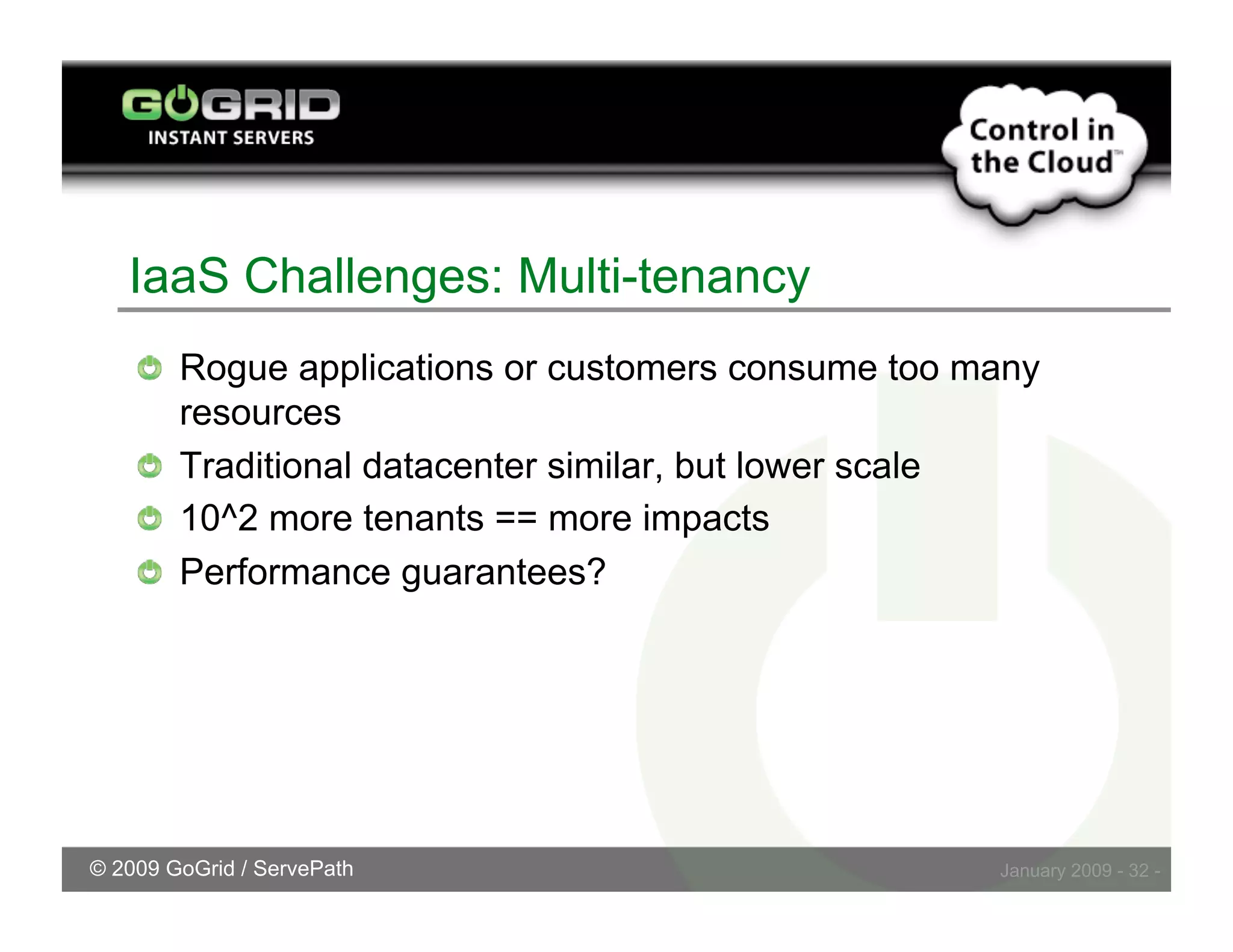 GOGRID
INSTANT SERVERS

Control in the Cloud™

IaaS Challenges: Multi-tenancy

Rogue applications or customers consume too many resources

Traditional datacenter similar, but lower scale

10^2 more tenants == more impacts

Performance guarantees?

© 2009 GoGrid / ServePath

January 2009 - 32 -